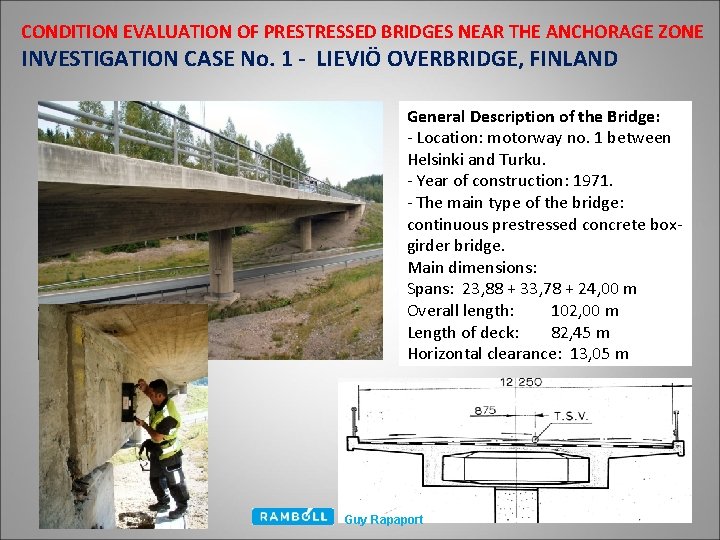 CONDITION EVALUATION OF PRESTRESSED BRIDGES NEAR THE ANCHORAGE ZONE
INVESTIGATION CASE No. 1 - LIEVIÖ OVERBRIDGE, FINLAND

General Description of the Bridge:
- Location: motorway no. 1 between Helsinki and Turku.
- Year of construction: 1971.
- The main type of the bridge: continuous prestressed concrete box-girder bridge.
Main dimensions:
Spans: 23,88 + 33,78 + 24,00 m
Overall length: 102,00 m
Length of deck: 82,45 m
Horizontal clearance: 13,05 m

12 250
875
T.S.V.

RAMBOLL
Guy Rapaport